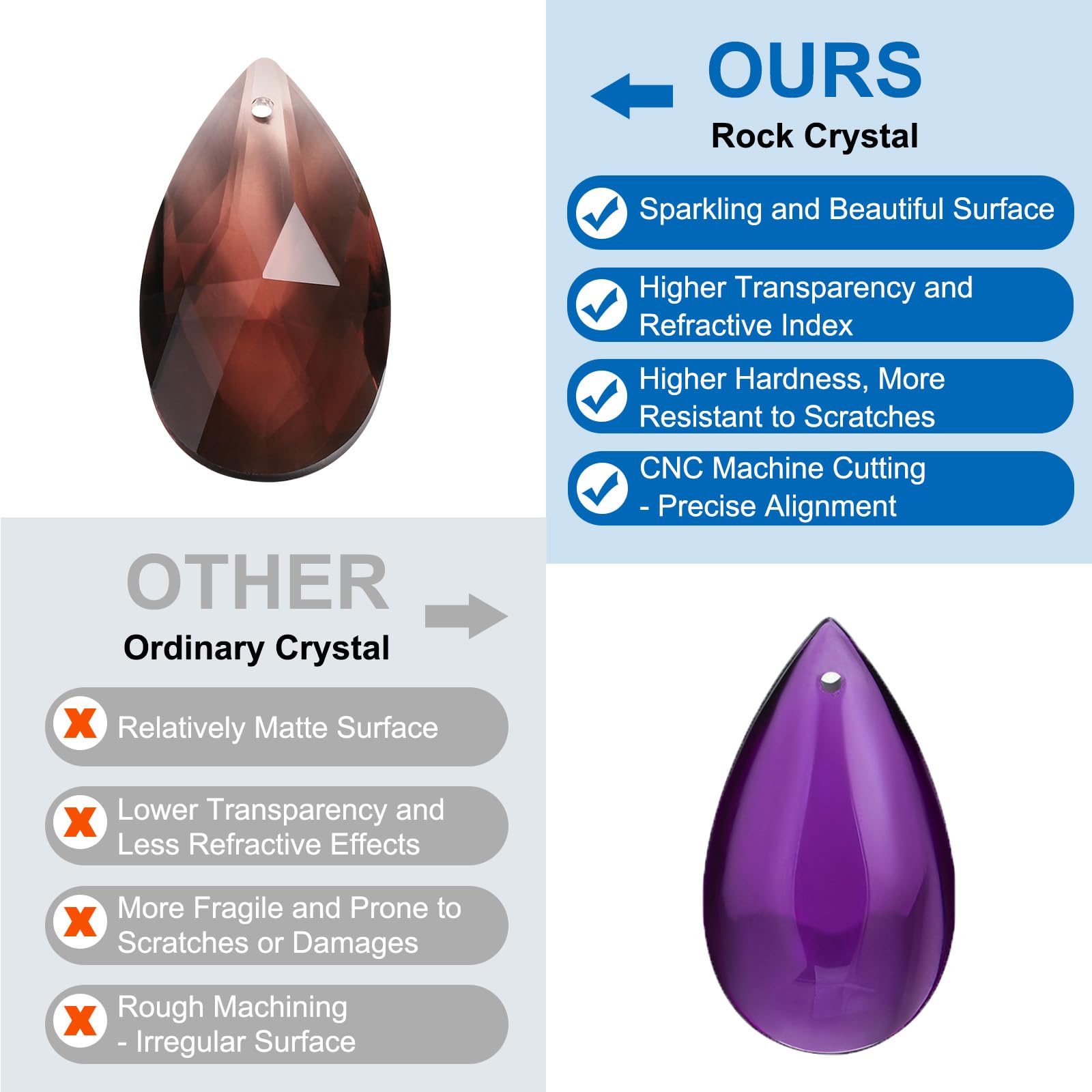 OURS
Rock Crystal

Sparkling and Beautiful Surface

Higher Transparency and Refractive Index

Higher Hardness, More Resistant to Scratches

CNC Machine Cutting - Precise Alignment

OTHER
Ordinary Crystal

Relatively Matte Surface

Lower Transparency and Less Refractive Effects

More Fragile and Prone to Scratches or Damages

Rough Machining - Irregular Surface